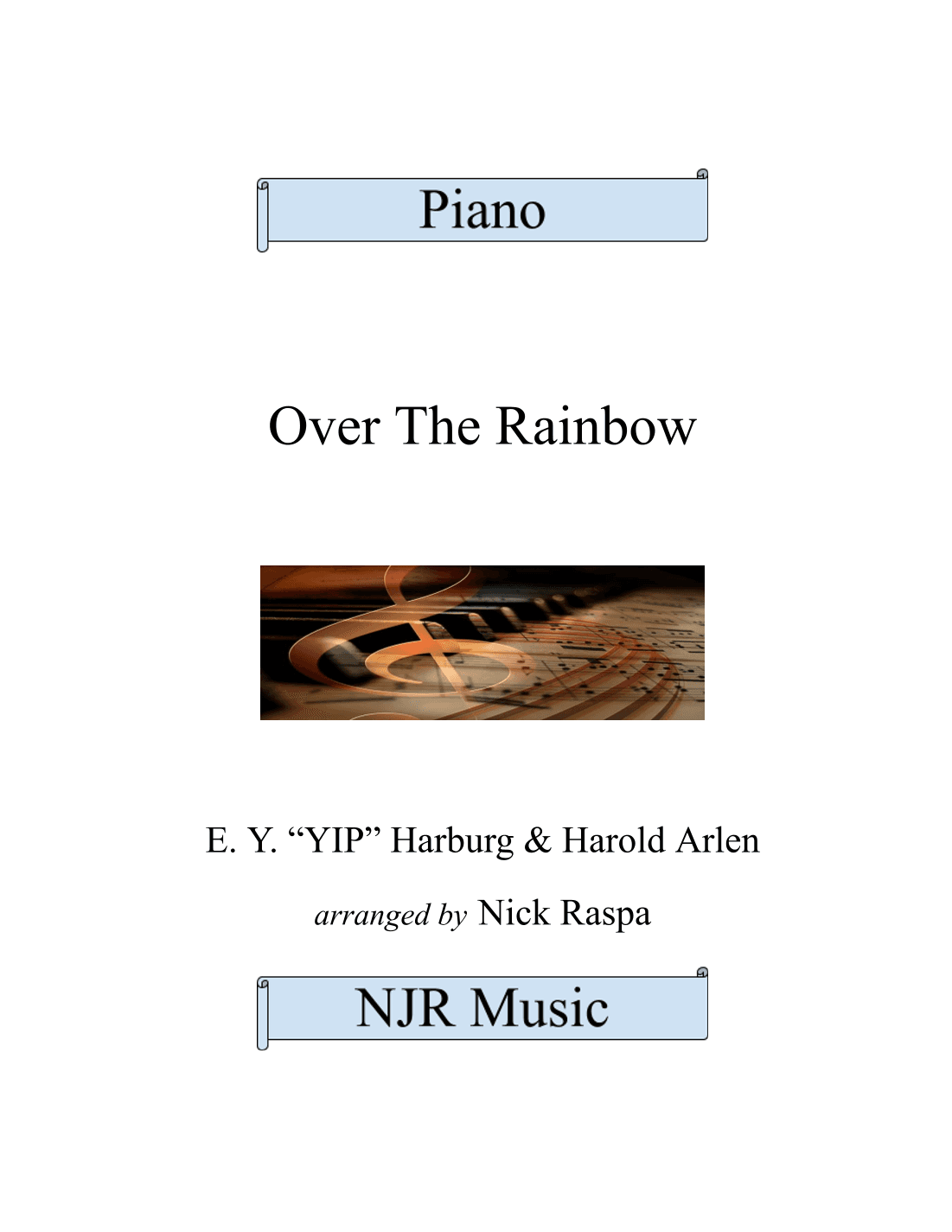 Piano

Over The Rainbow

E. Y. “YIP” Harburg & Harold Arlen

arranged by Nick Raspa

NJR Music